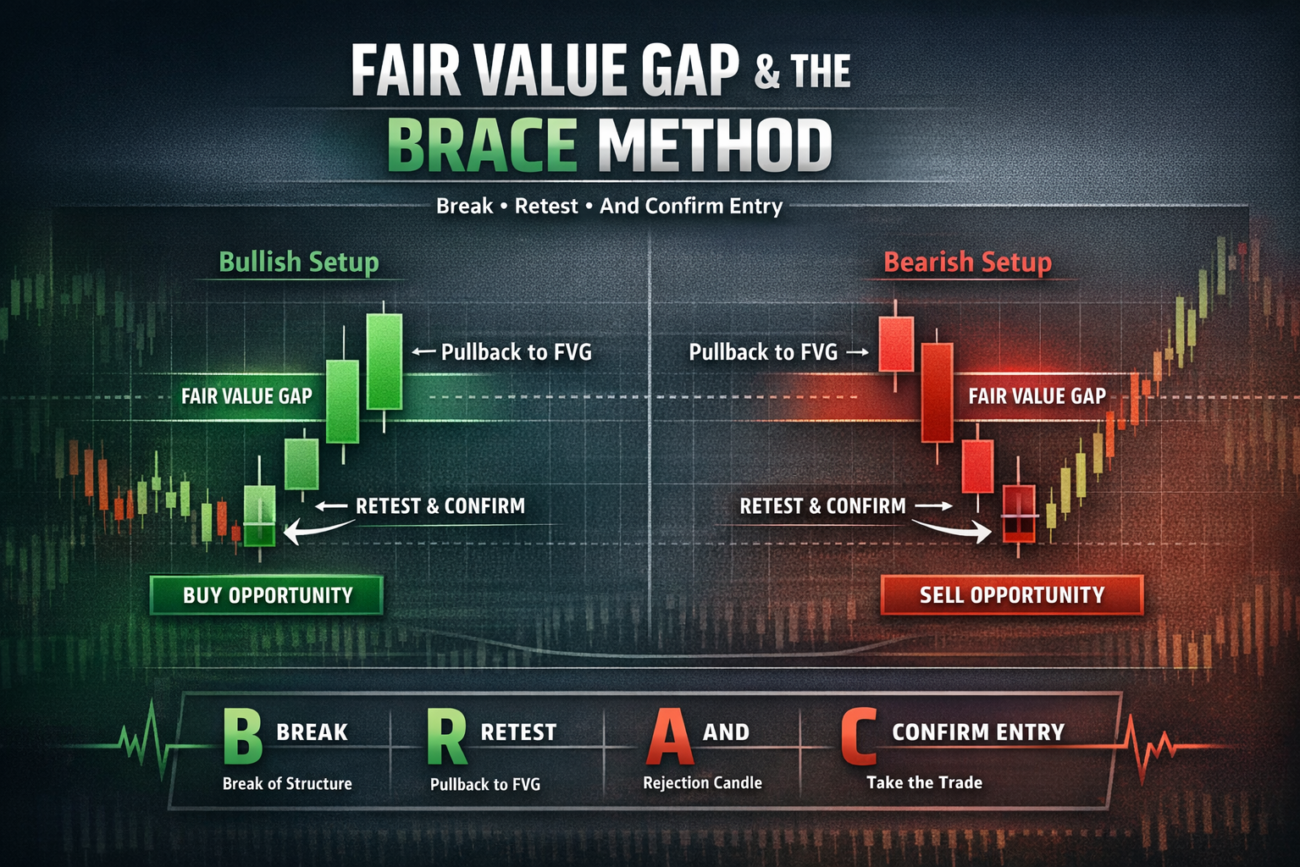 FAIR VALUE GAP & THE
BRACE METHOD

Break • Retest • And Confirm Entry

Bullish Setup

← Pullback to FVG

FAIR VALUE GAP

← RETEST & CONFIRM

BUY OPPORTUNITY

Bearish Setup

Pullback to FVG →

FAIR VALUE GAP

RETEST & CONFIRM →

SELL OPPORTUNITY

B BREAK
Break of Structure

R RETEST
Pullback to FVG

A AND
Rejection Candle

C CONFIRM ENTRY
Take the Trade